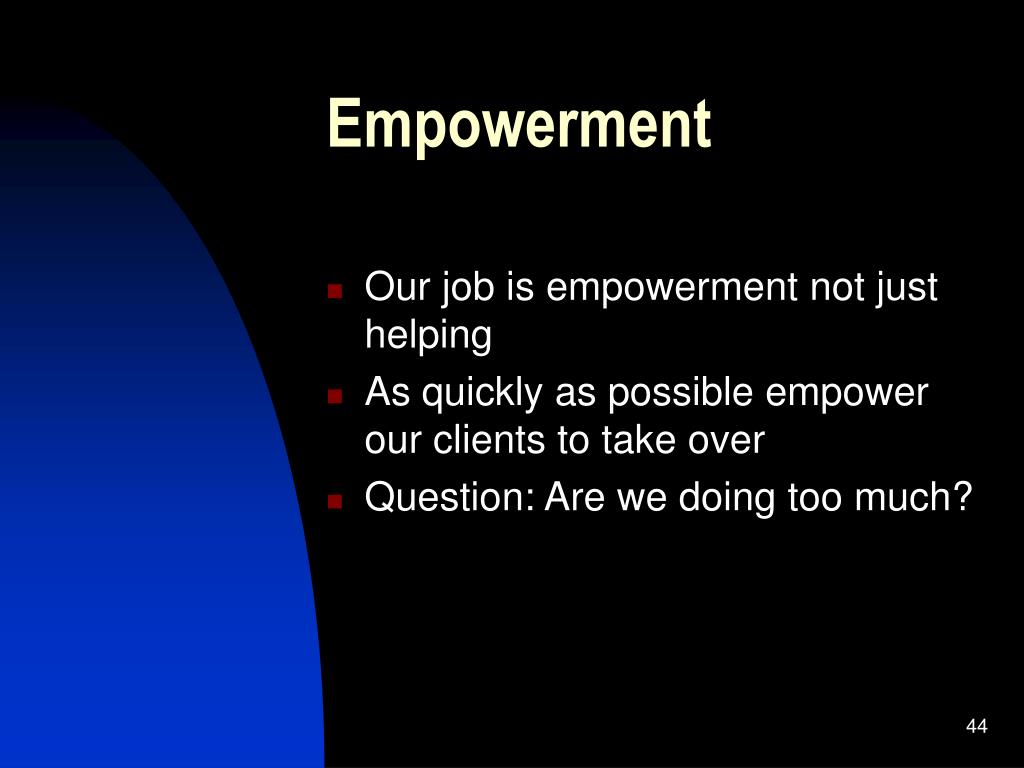 Empowerment

- Our job is empowerment not just helping
- As quickly as possible empower our clients to take over
- Question: Are we doing too much?

44